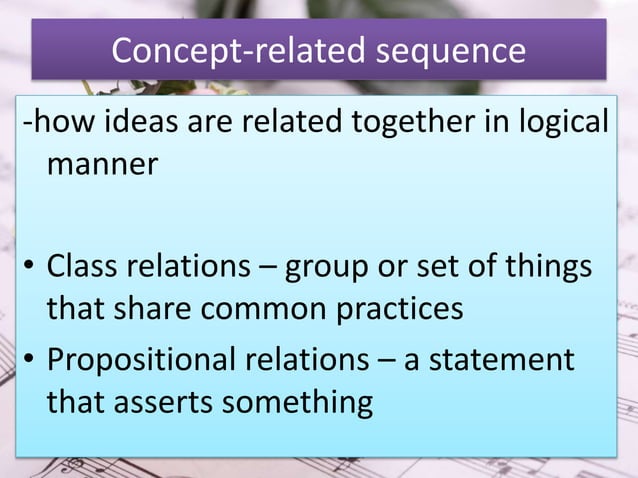 Concept-related sequence

-how ideas are related together in logical manner

• Class relations – group or set of things that share common practices
• Propositional relations – a statement that asserts something